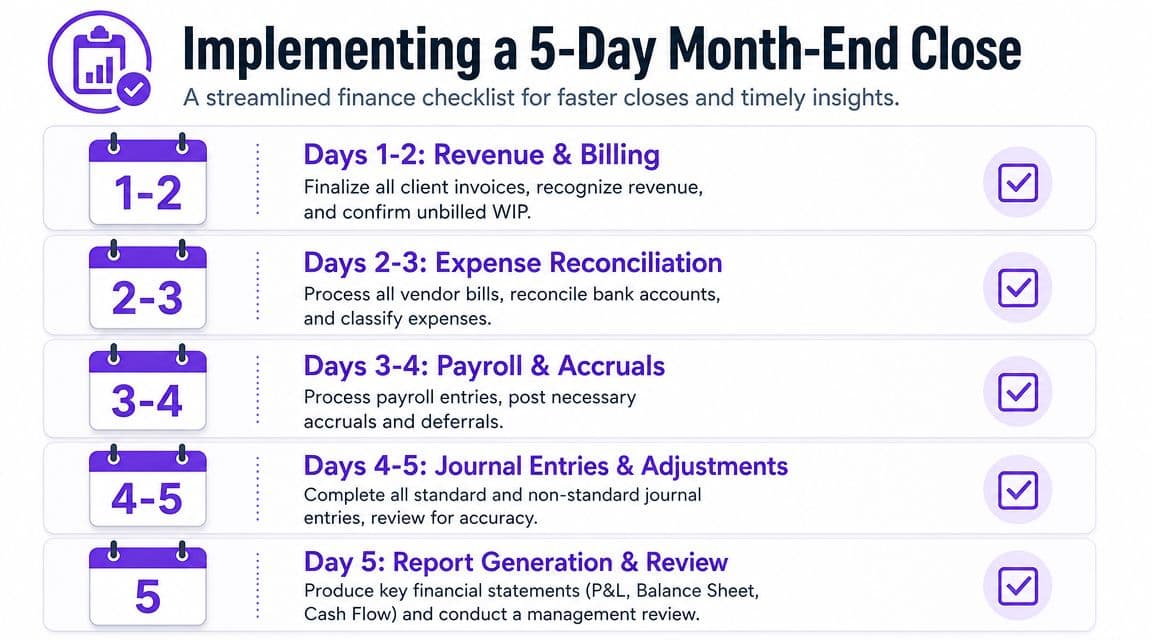 Implementing a 5-Day Month-End Close

A streamlined finance checklist for faster closes and timely insights.

1-2

Days 1-2: Revenue & Billing

Finalize all client invoices, recognize revenue, and confirm unbilled WIP.

2-3

Days 2-3: Expense Reconciliation

Process all vendor bills, reconcile bank accounts, and classify expenses.

3-4

Days 3-4: Payroll & Accruals

Process payroll entries, post necessary accruals and deferrals.

4-5

Days 4-5: Journal Entries & Adjustments

Complete all standard and non-standard journal entries, review for accuracy.

5

Day 5: Report Generation & Review

Produce key financial statements (P&L, Balance Sheet, Cash Flow) and conduct a management review.